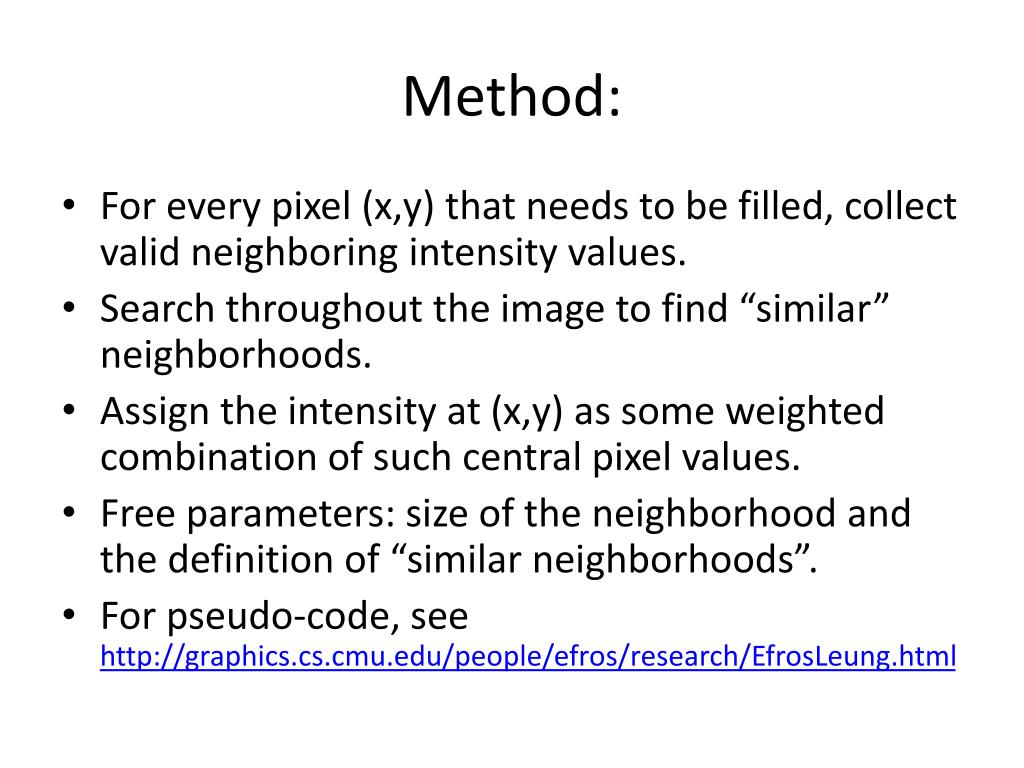 Method:

• For every pixel (x,y) that needs to be filled, collect valid neighboring intensity values.
• Search throughout the image to find “similar” neighborhoods.
• Assign the intensity at (x,y) as some weighted combination of such central pixel values.
• Free parameters: size of the neighborhood and the definition of “similar neighborhoods”.
• For pseudo-code, see http://graphics.cs.cmu.edu/people/efros/research/EfrosLeung.html